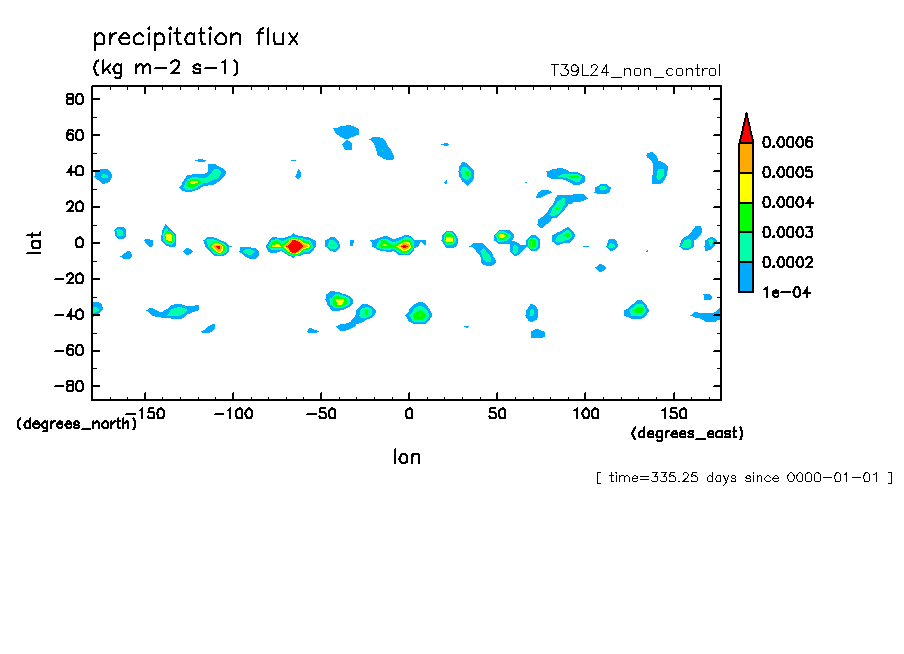 precipitation flux
(kg m-2 s-1)
T39L24_non_control

80
60
40
20
0
-20
-40
-60
-80

lat

(degrees_north)
-150 -100 -50 0 50 100 150
(degrees_east)
lon

0.0006
0.0005
0.0004
0.0003
0.0002
1e-04

[ time=335.25 days since 0000-01-01 ]